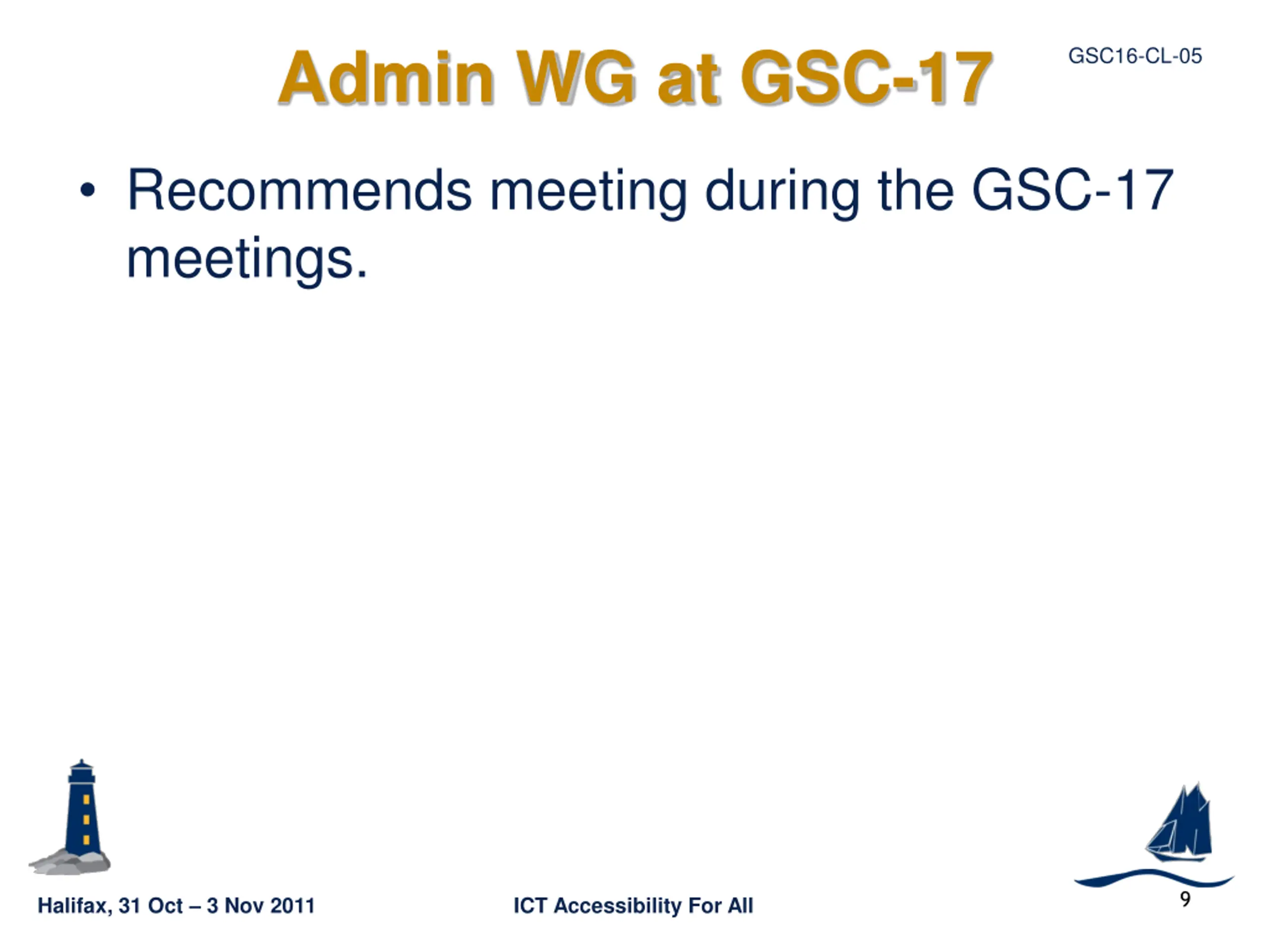 Admin WG at GSC-17

GSC16-CL-05

• Recommends meeting during the GSC-17 meetings.

Halifax, 31 Oct – 3 Nov 2011

ICT Accessibility For All

9